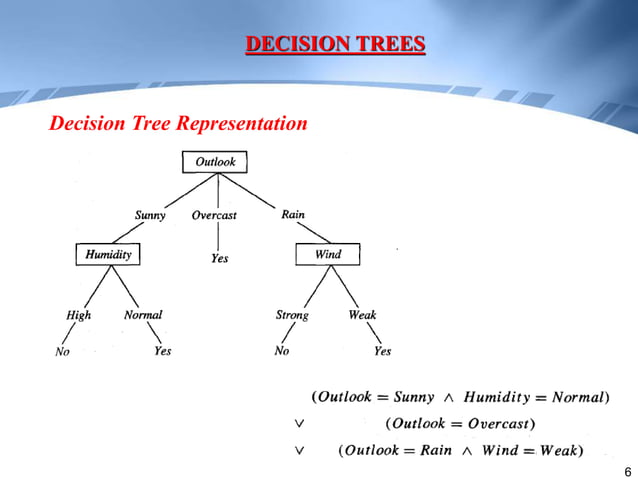 DECISION TREES

Decision Tree Representation

Outlook

Sunny Overcast Rain

Humidity Yes Wind

High Normal Strong Weak

No Yes No Yes

$(Outlook = Sunny \wedge Humidity = Normal)$

$\vee \quad (Outlook = Overcast)$

$\vee \quad (Outlook = Rain \wedge Wind = Weak)$

6